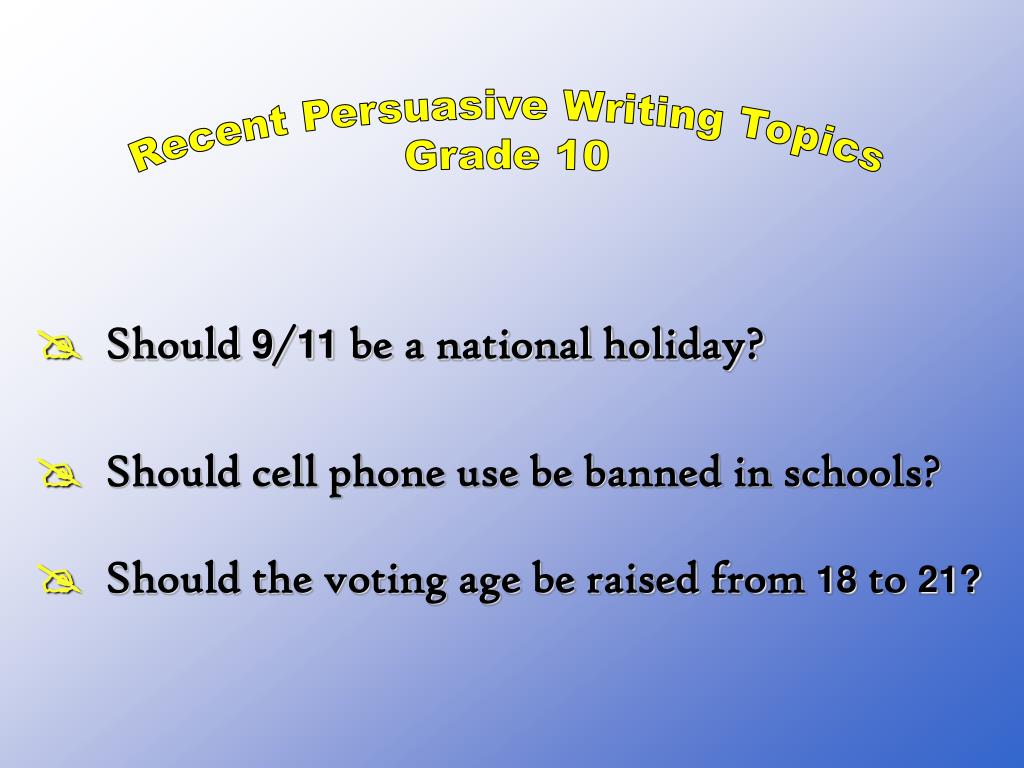 Recent Persuasive Writing Topics
Grade 10

Should 9/11 be a national holiday?

Should cell phone use be banned in schools?

Should the voting age be raised from 18 to 21?